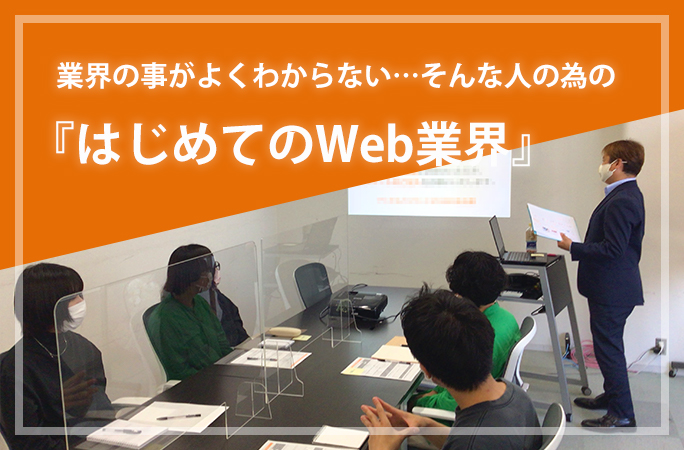 業界の事がよくわからない…そんな人の為の

『はじめてのWeb業界』